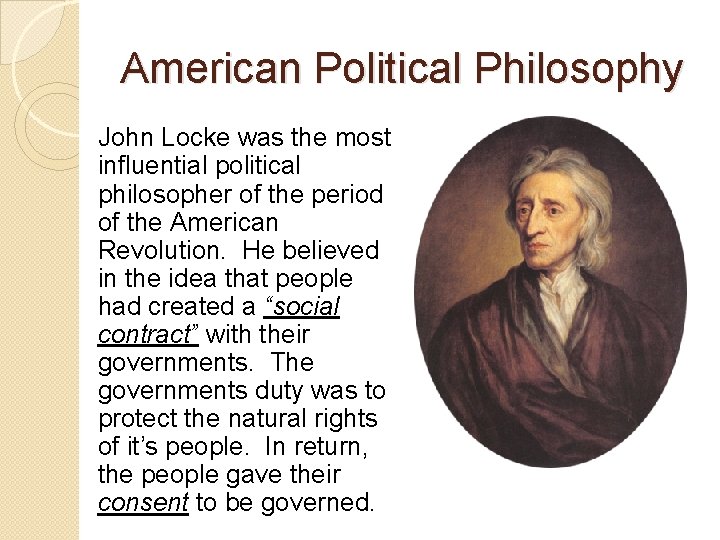 American Political Philosophy

John Locke was the most influential political philosopher of the period of the American Revolution. He believed in the idea that people had created a "social contract" with their governments. The governments duty was to protect the natural rights of it's people. In return, the people gave their consent to be governed.